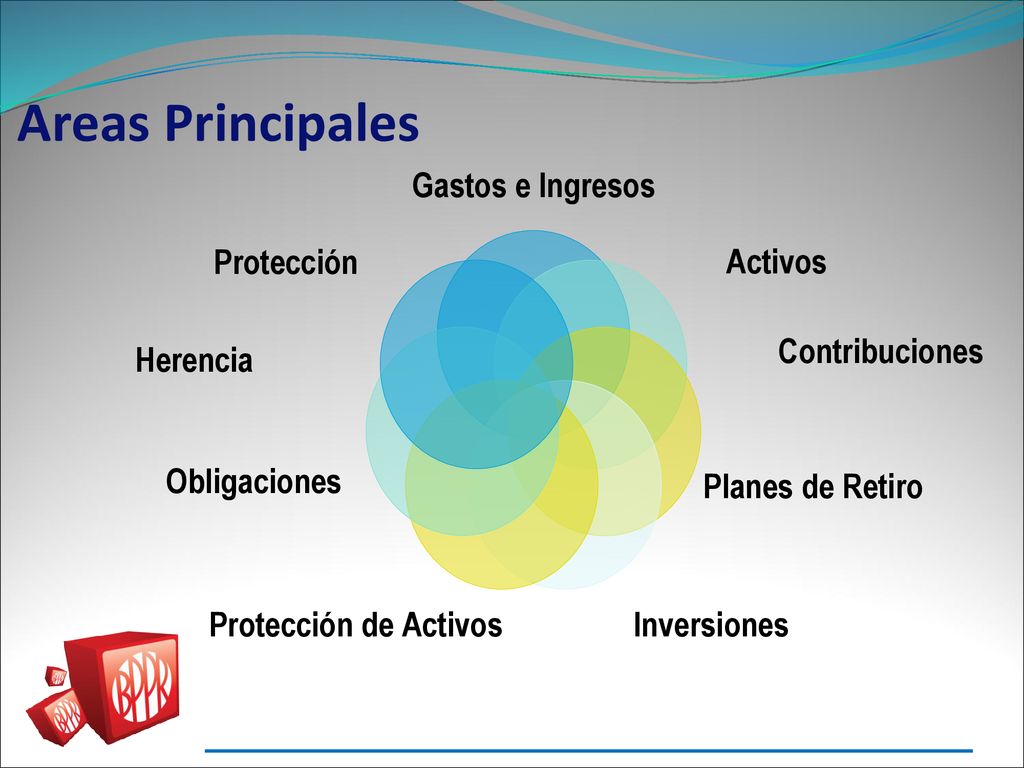 Areas Principales

Gastos e Ingresos

Activos

Contribuciones

Planes de Retiro

Inversiones

Protección de Activos

Obligaciones

Herencia

Protección

BPPR